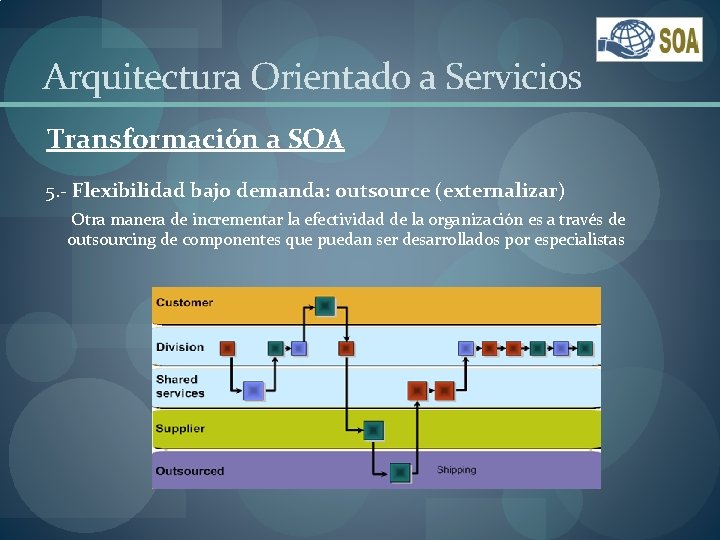 SOA

Arquitectura Orientado a Servicios

Transformación a SOA

5.- Flexibilidad bajo demanda: outsource (externalizar)

Otra manera de incrementar la efectividad de la organización es a través de outsourcing de componentes que puedan ser desarrollados por especialistas

Customer

Division

Shared services

Supplier

Outsourced

Shipping